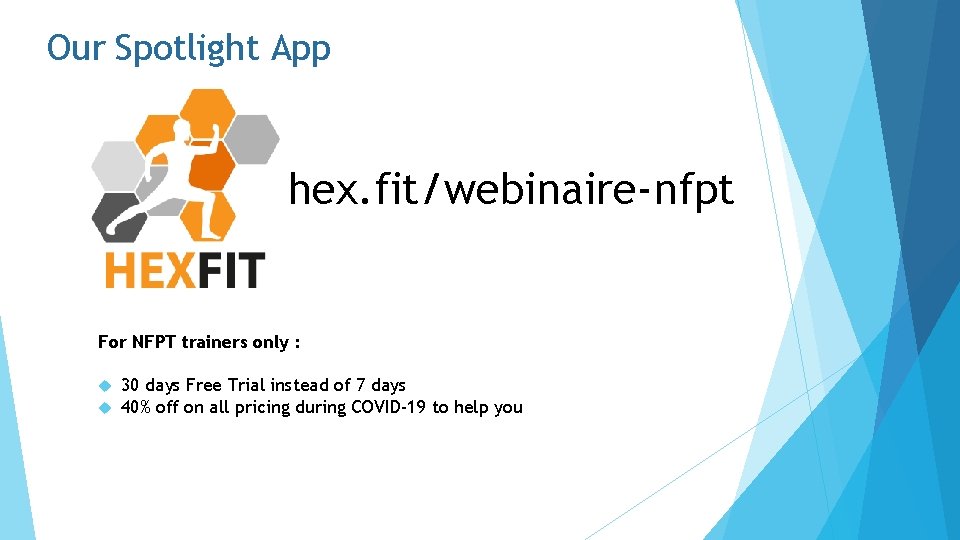 Our Spotlight App

HEXFIT

hex.fit/webinaire-nfpt

For NFPT trainers only :

30 days Free Trial instead of 7 days
40% off on all pricing during COVID-19 to help you